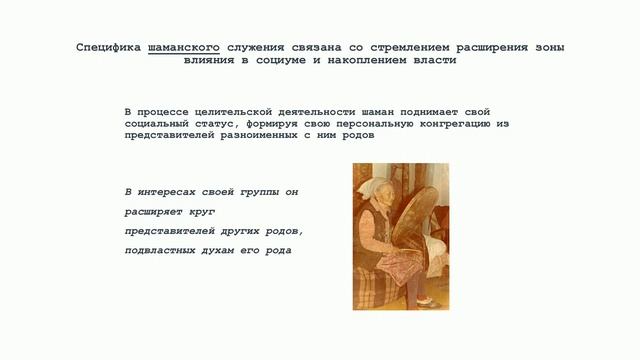 Специфика шаманского служения связана со стремлением расширения зоны влияния в социуме и накоплением власти

В процессе целительской деятельности шаман поднимает свой социальный статус, формируя свою персональную конгрегацию из представителей разноименных с ним родов

В интересах своей группы он расширяет круг представителей других родов, подвластных духам его рода